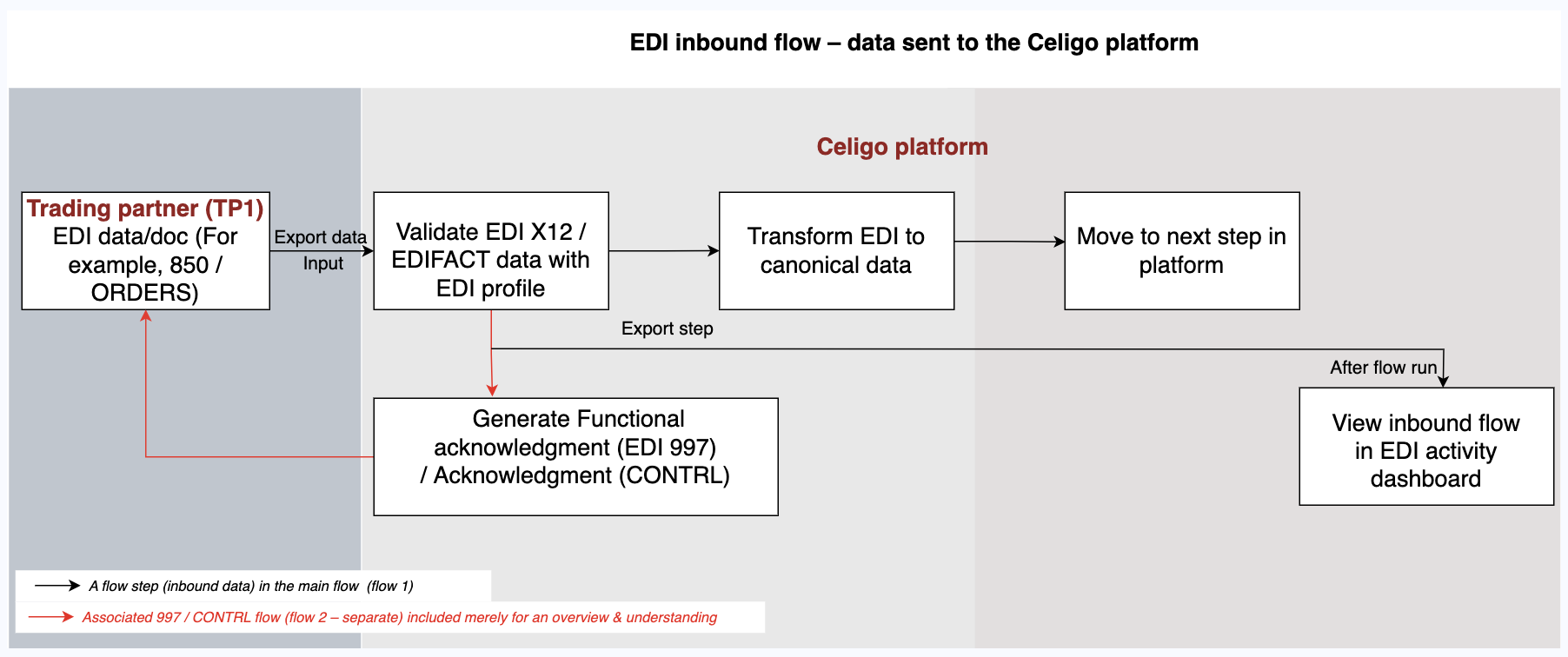 EDI inbound flow – data sent to the Celigo platform

Celigo platform

Trading partner (TP1)
EDI data/doc (For example, 850 / ORDERS)

Export data
Input

Validate EDI X12 / EDIFACT data with EDI profile

Transform EDI to canonical data

Move to next step in platform

Export step

After flow run

Generate Functional acknowledgment (EDI 997) / Acknowledgment (CONTRL)

View inbound flow in EDI activity dashboard

A flow step (inbound data) in the main flow (flow 1)

Associated 997 / CONTRL flow (flow 2 – separate) included merely for an overview & understanding